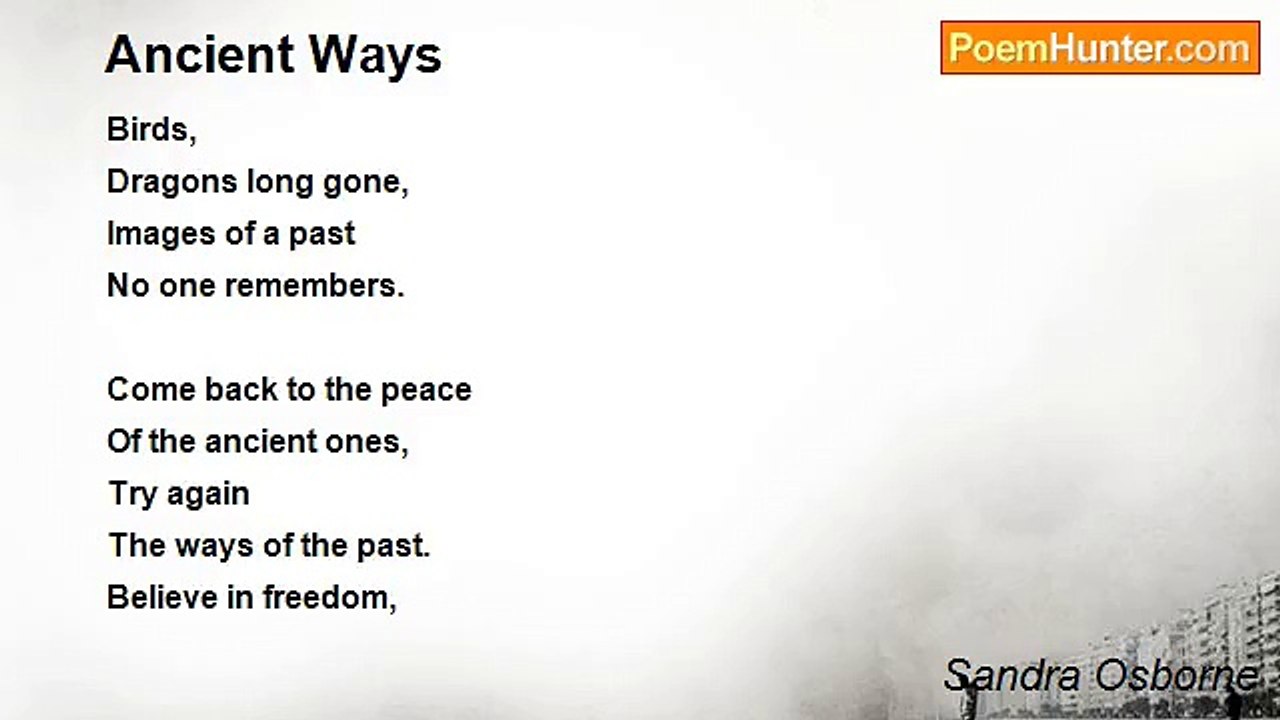 Ancient Ways

PoemHunter.com

Birds,
Dragons long gone,
Images of a past
No one remembers.

Come back to the peace
Of the ancient ones,
Try again
The ways of the past.
Believe in freedom,

Sandra Osborne